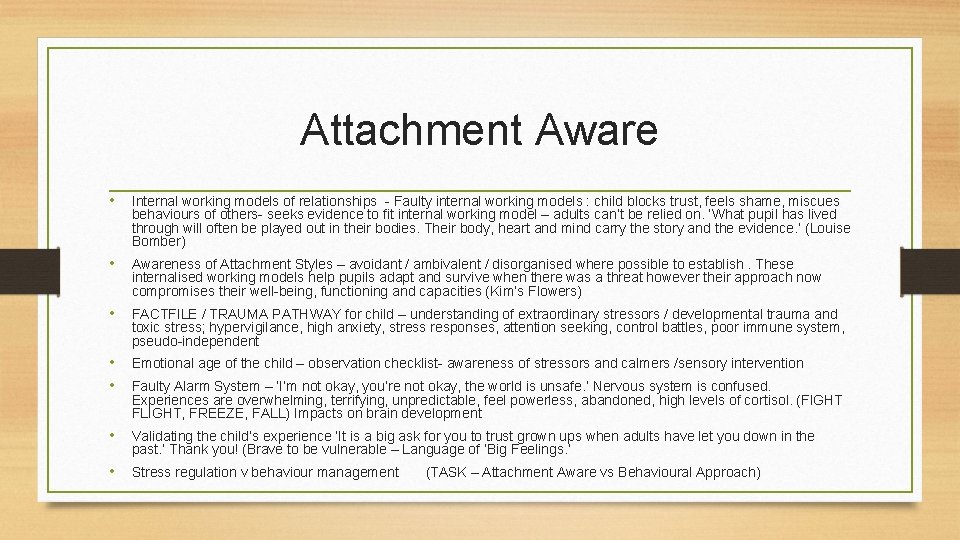 Attachment Aware

• Internal working models of relationships - Faulty internal working models : child blocks trust, feels shame, miscues behaviours of others- seeks evidence to fit internal working model – adults can't be relied on. 'What pupil has lived through will often be played out in their bodies. Their body, heart and mind carry the story and the evidence.' (Louise Bomber)

• Awareness of Attachment Styles – avoidant / ambivalent / disorganised where possible to establish . These internalised working models help pupils adapt and survive when there was a threat however their approach now compromises their well-being, functioning and capacities (Kim's Flowers)

• FACTFILE / TRAUMA PATHWAY for child – understanding of extraordinary stressors / developmental trauma and toxic stress; hypervigilance, high anxiety, stress responses, attention seeking, control battles, poor immune system, pseudo-independent

• Emotional age of the child – observation checklist- awareness of stressors and calmers /sensory intervention

• Faulty Alarm System – 'I'm not okay, you're not okay, the world is unsafe.' Nervous system is confused. Experiences are overwhelming, terrifying, unpredictable, feel powerless, abandoned, high levels of cortisol. (FIGHT FLIGHT, FREEZE, FALL) Impacts on brain development

• Validating the child's experience 'It is a big ask for you to trust grown ups when adults have let you down in the past.' Thank you! (Brave to be vulnerable – Language of 'Big Feelings.'

• Stress regulation v behaviour management (TASK – Attachment Aware vs Behavioural Approach)